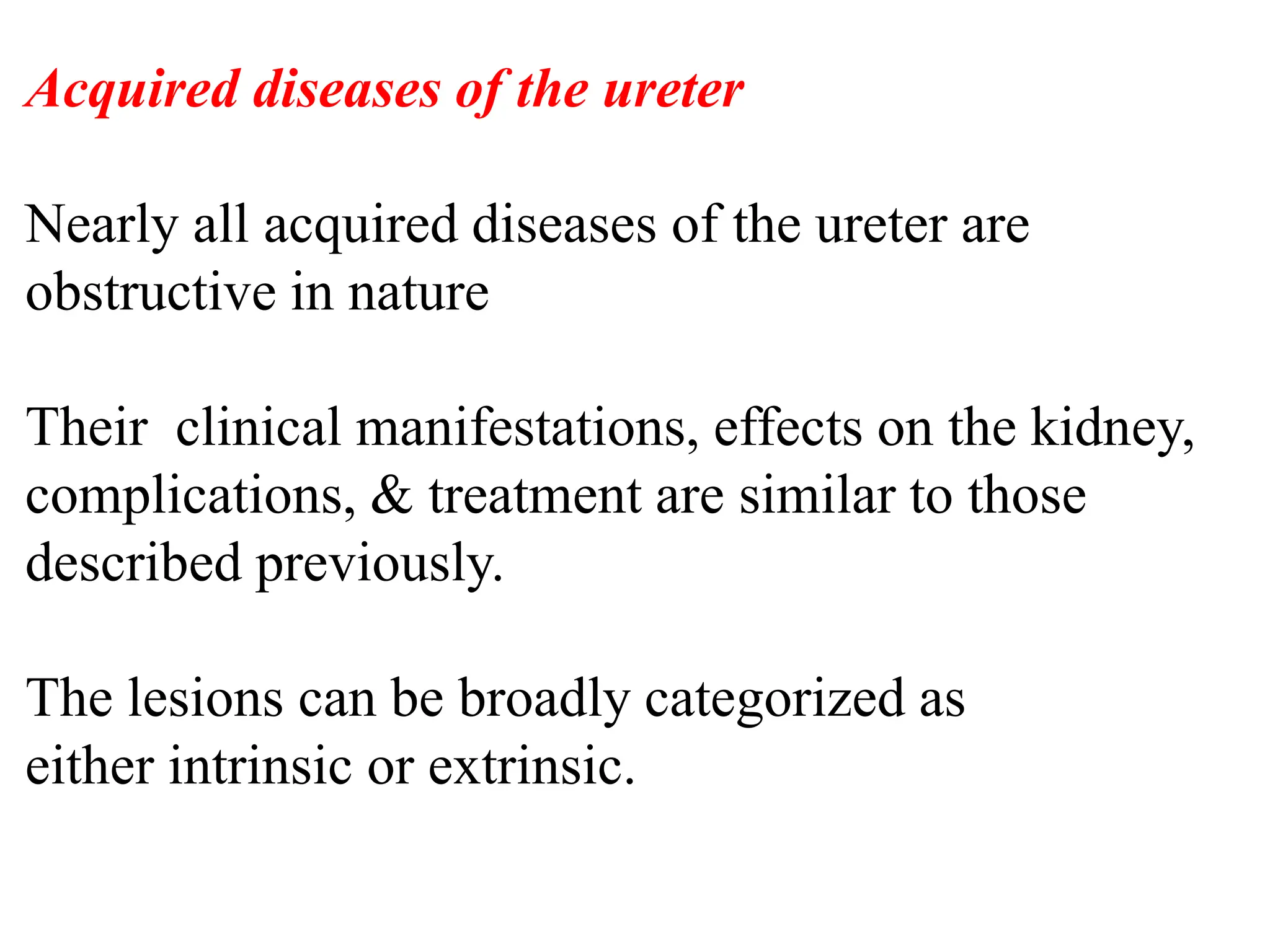 Acquired diseases of the ureter

Nearly all acquired diseases of the ureter are obstructive in nature

Their clinical manifestations, effects on the kidney, complications, & treatment are similar to those described previously.

The lesions can be broadly categorized as either intrinsic or extrinsic.